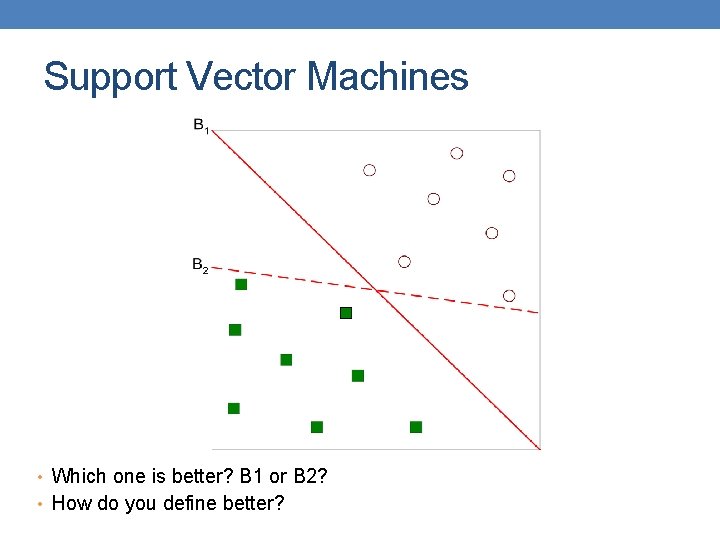 Support Vector Machines

$B_1$

$B_2$

• Which one is better? B1 or B2?
• How do you define better?